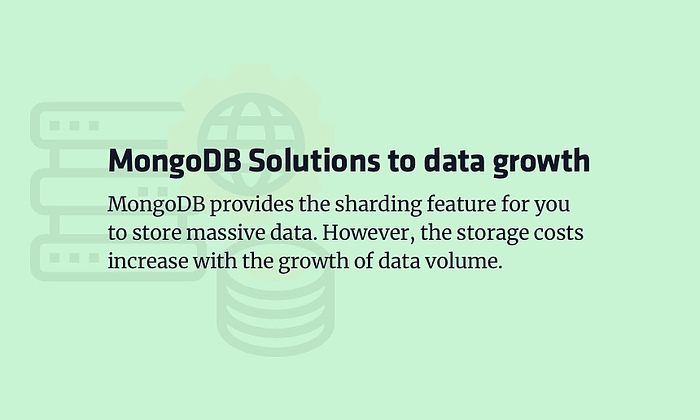 MongoDB Solutions to data growth

MongoDB provides the sharding feature for you to store massive data. However, the storage costs increase with the growth of data volume.